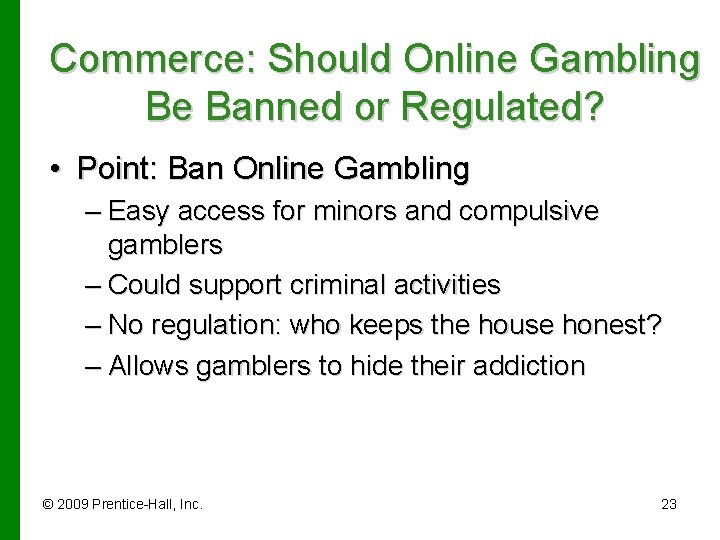 Commerce: Should Online Gambling Be Banned or Regulated?

• Point: Ban Online Gambling
– Easy access for minors and compulsive gamblers
– Could support criminal activities
– No regulation: who keeps the house honest?
– Allows gamblers to hide their addiction

© 2009 Prentice-Hall, Inc.

23